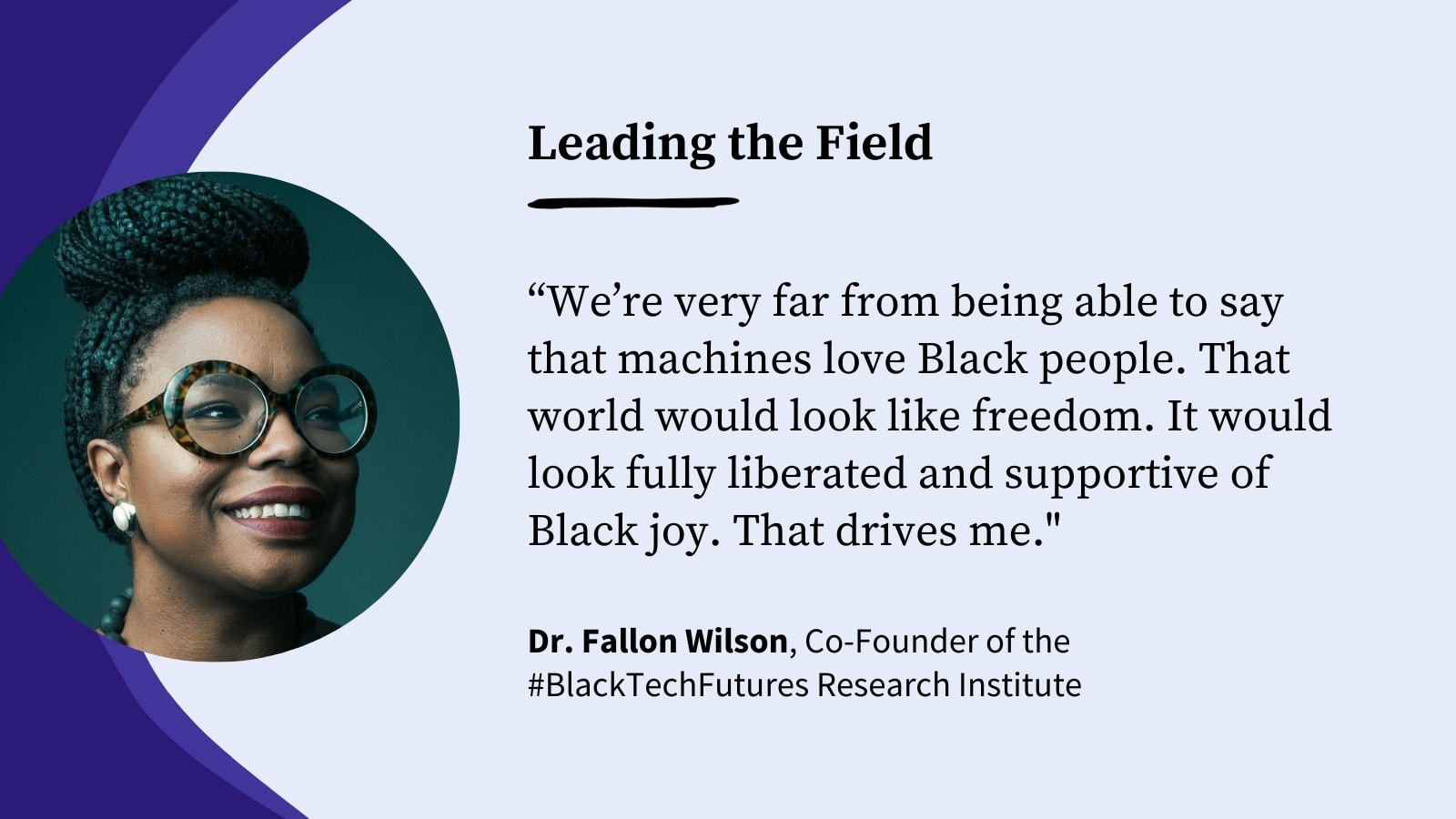 Leading the Field

“We’re very far from being able to say that machines love Black people. That world would look like freedom. It would look fully liberated and supportive of Black joy. That drives me."

Dr. Fallon Wilson, Co-Founder of the #BlackTechFutures Research Institute